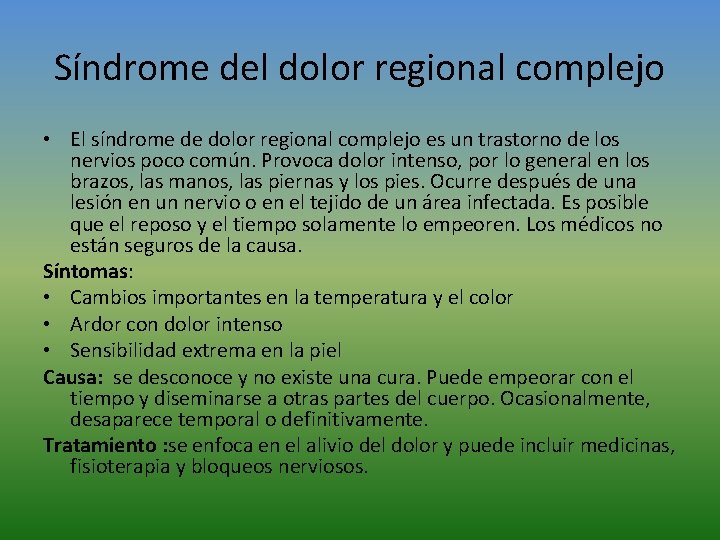 Síndrome del dolor regional complejo

• El síndrome de dolor regional complejo es un trastorno de los nervios poco común. Provoca dolor intenso, por lo general en los brazos, las manos, las piernas y los pies. Ocurre después de una lesión en un nervio o en el tejido de un área infectada. Es posible que el reposo y el tiempo solamente lo empeoren. Los médicos no están seguros de la causa.

Síntomas:
• Cambios importantes en la temperatura y el color
• Ardor con dolor intenso
• Sensibilidad extrema en la piel

Causa: se desconoce y no existe una cura. Puede empeorar con el tiempo y diseminarse a otras partes del cuerpo. Ocasionalmente, desaparece temporal o definitivamente.

Tratamiento :se enfoca en el alivio del dolor y puede incluir medicinas, fisioterapia y bloqueos nerviosos.